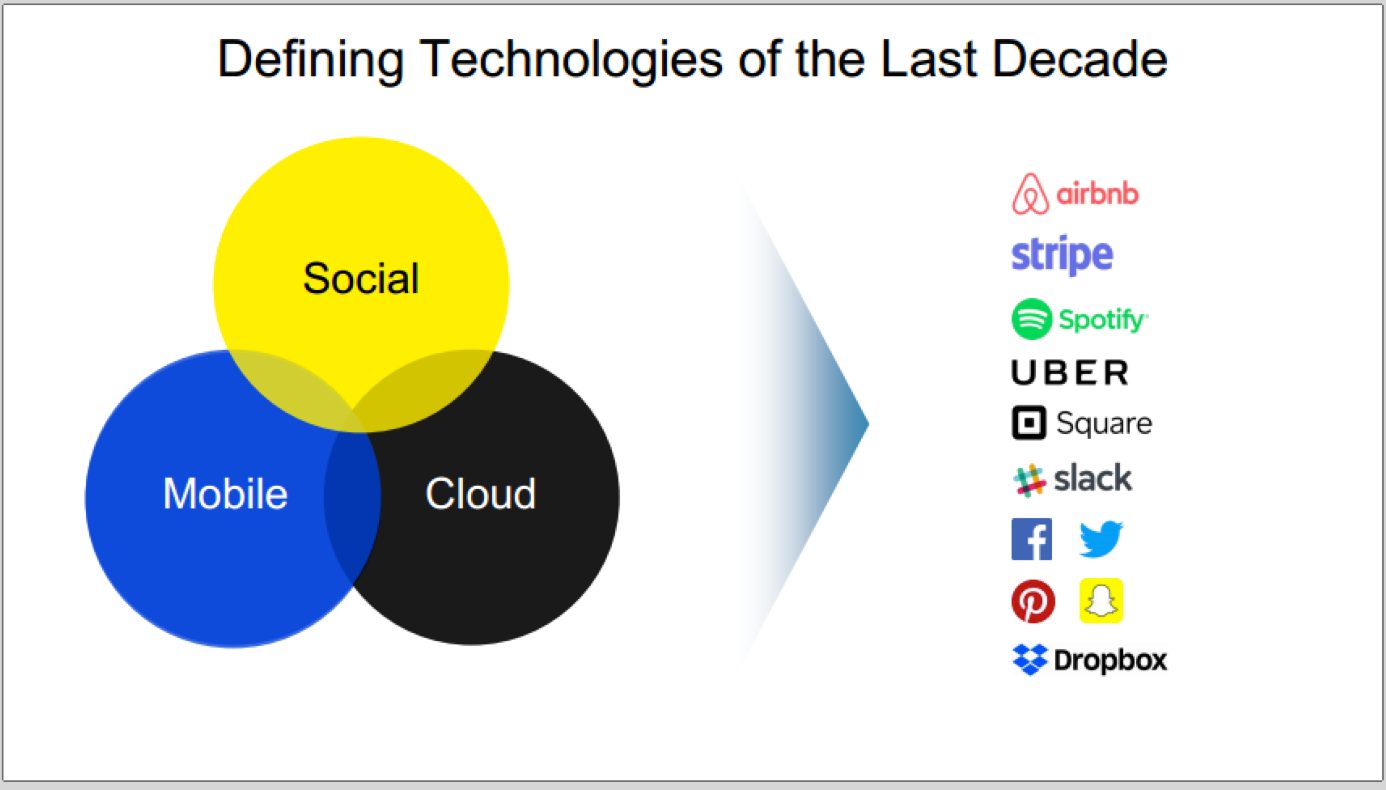 Defining Technologies of the Last Decade

Social

Mobile

Cloud

airbnb

stripe

Spotify

UBER

Square

slack

Dropbox